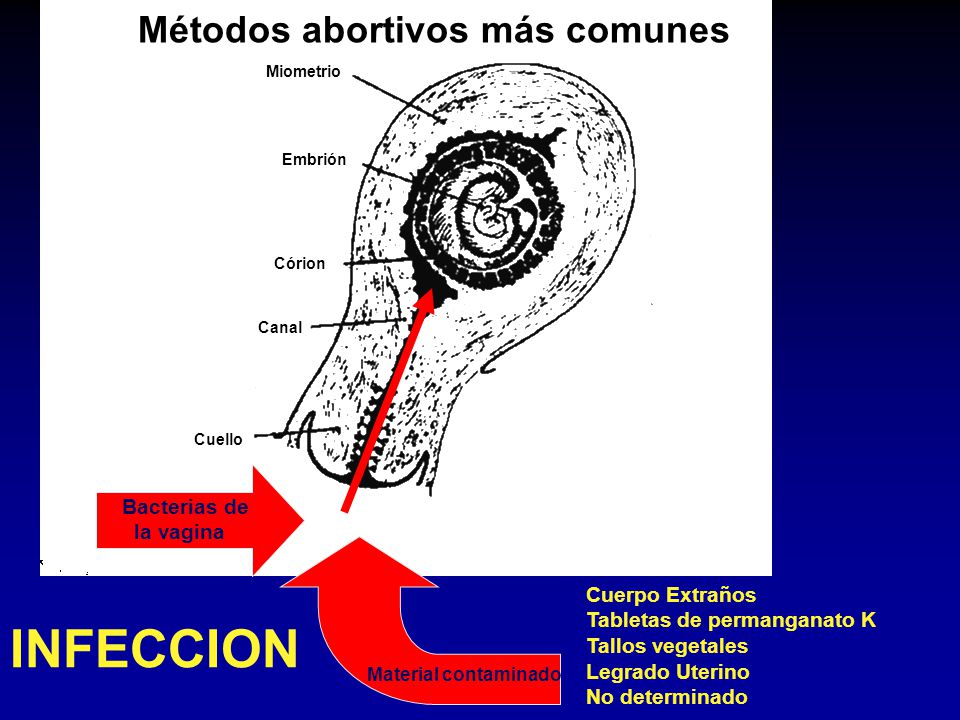 Métodos abortivos más comunes

Miometrio

Embrión

Córion

Canal

Cuello

Bacterias de la vagina

INFECCION

Material contaminado

Cuerpo Extraños
Tabletas de permanganato K
Tallos vegetales
Legrado Uterino
No determinado